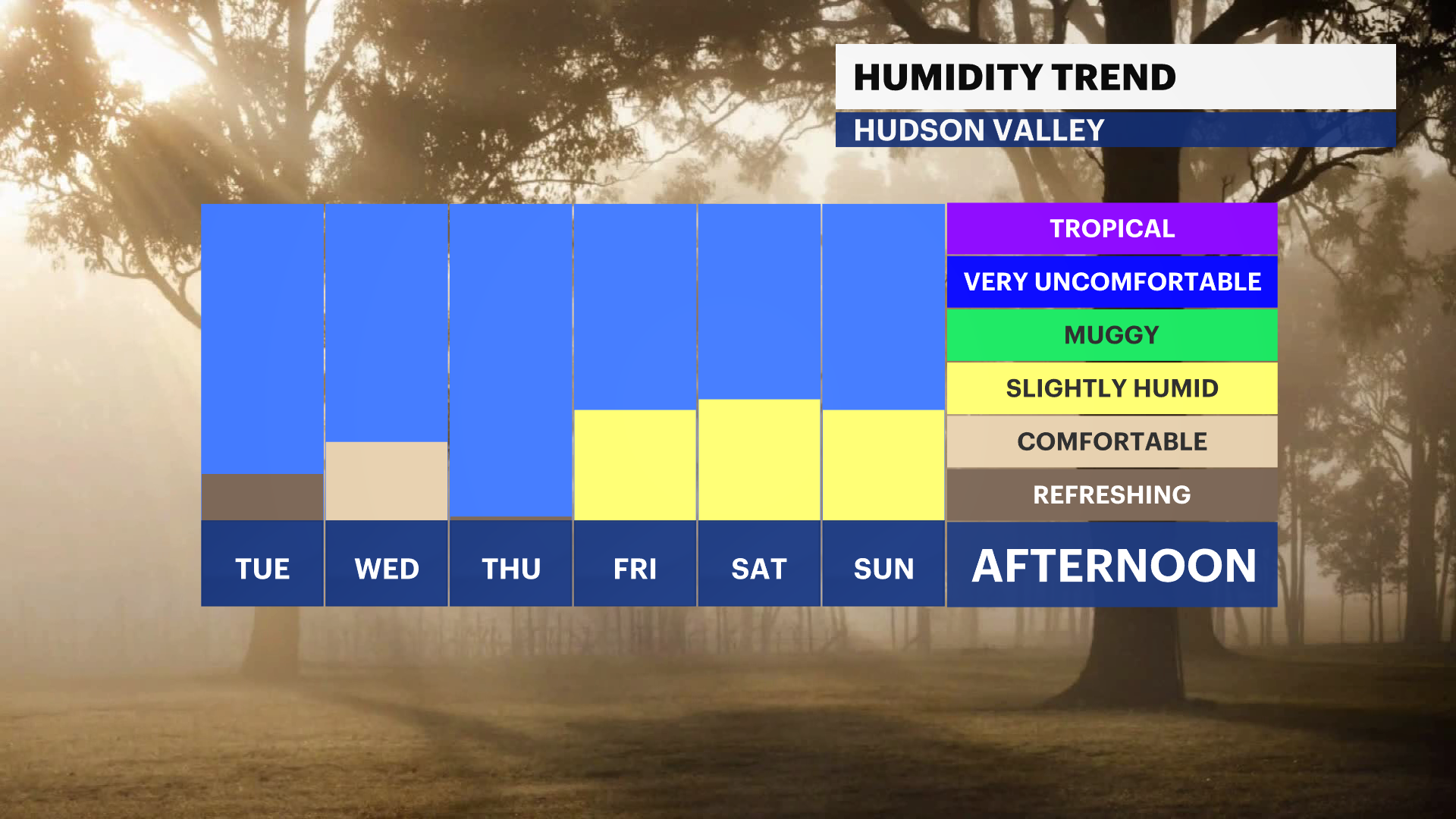 HUMIDITY TREND
HUDSON VALLEY

TROPICAL
VERY UNCOMFORTABLE
MUGGY
SLIGHTLY HUMID
COMFORTABLE
REFRESHING

TUE
WED
THU
FRI
SAT
SUN
AFTERNOON